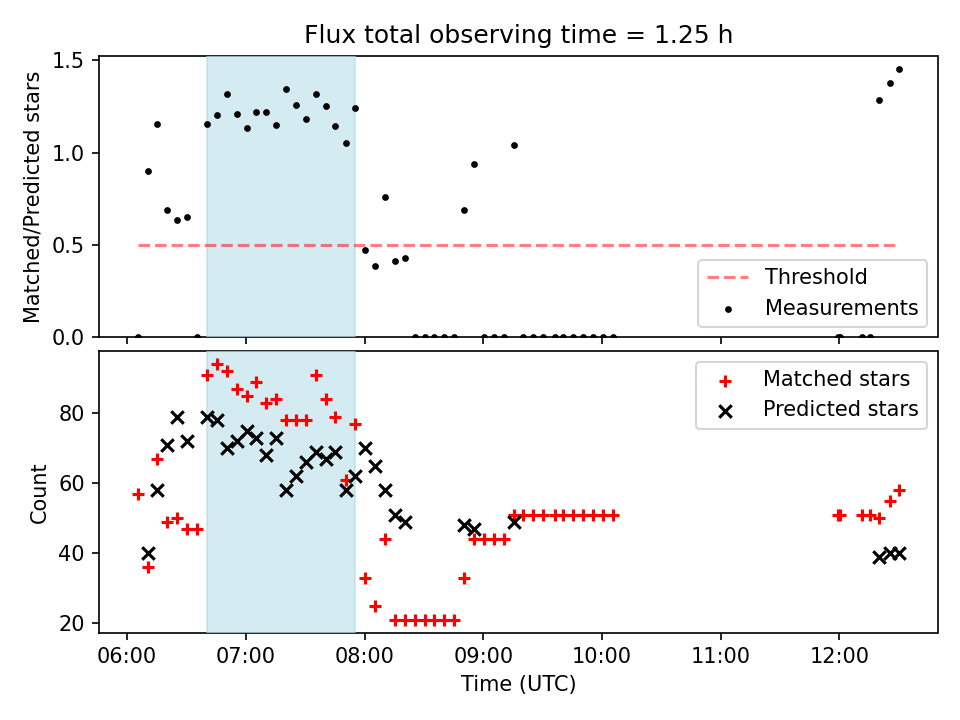 Flux total observing time = 1.25 h

Matched/Predicted stars

1.5
1.0
0.5
0.0

Threshold
Measurements

Count

80
60
40
20

Matched stars
Predicted stars

06:00
07:00
08:00
09:00
10:00
11:00
12:00

Time (UTC)